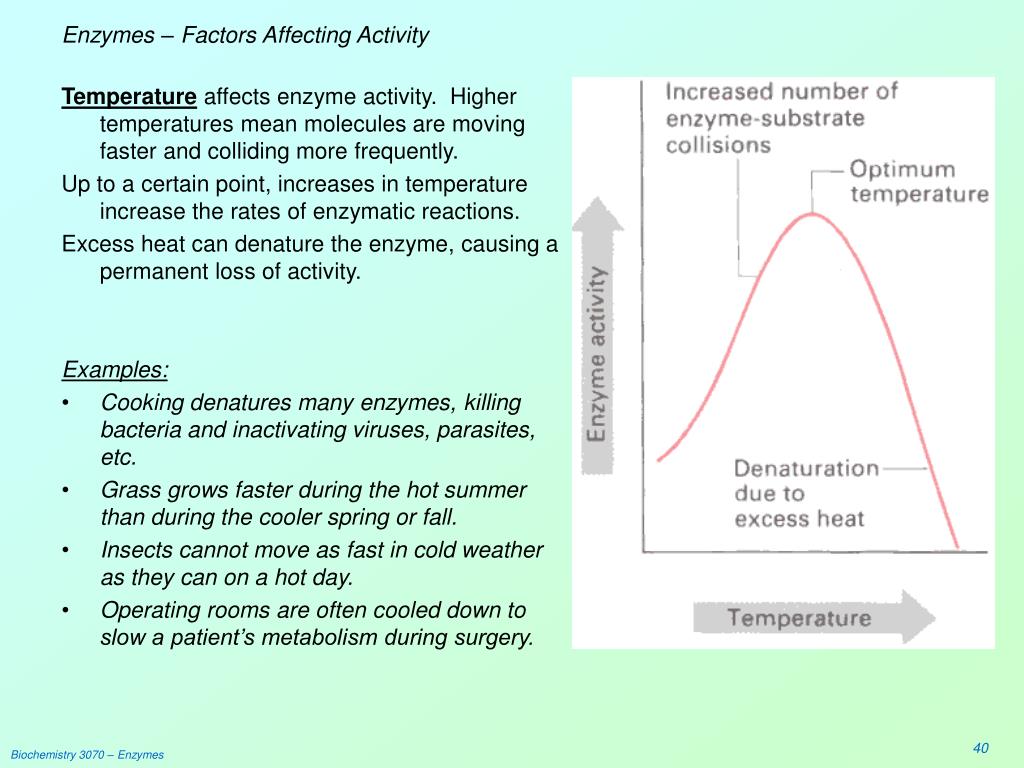 Enzymes – Factors Affecting Activity

Temperature affects enzyme activity. Higher temperatures mean molecules are moving faster and colliding more frequently.

Up to a certain point, increases in temperature increase the rates of enzymatic reactions.

Excess heat can denature the enzyme, causing a permanent loss of activity.

Examples:

• Cooking denatures many enzymes, killing bacteria and inactivating viruses, parasites, etc.
• Grass grows faster during the hot summer than during the cooler spring or fall.
• Insects cannot move as fast in cold weather as they can on a hot day.
• Operating rooms are often cooled down to slow a patient's metabolism during surgery.

Increased number of enzyme-substrate collisions

Optimum temperature

Enzyme activity

Denaturation due to excess heat

Temperature

Biochemistry 3070 – Enzymes

40